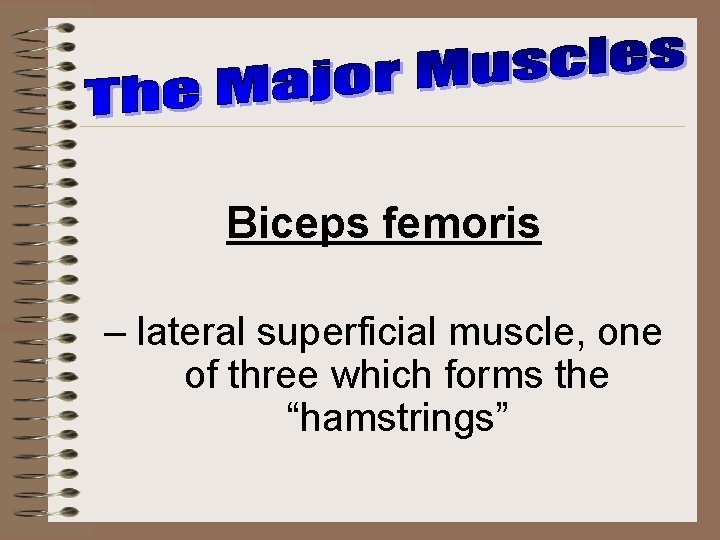 The Major Muscles

Biceps femoris

– lateral superficial muscle, one of three which forms the “hamstrings”